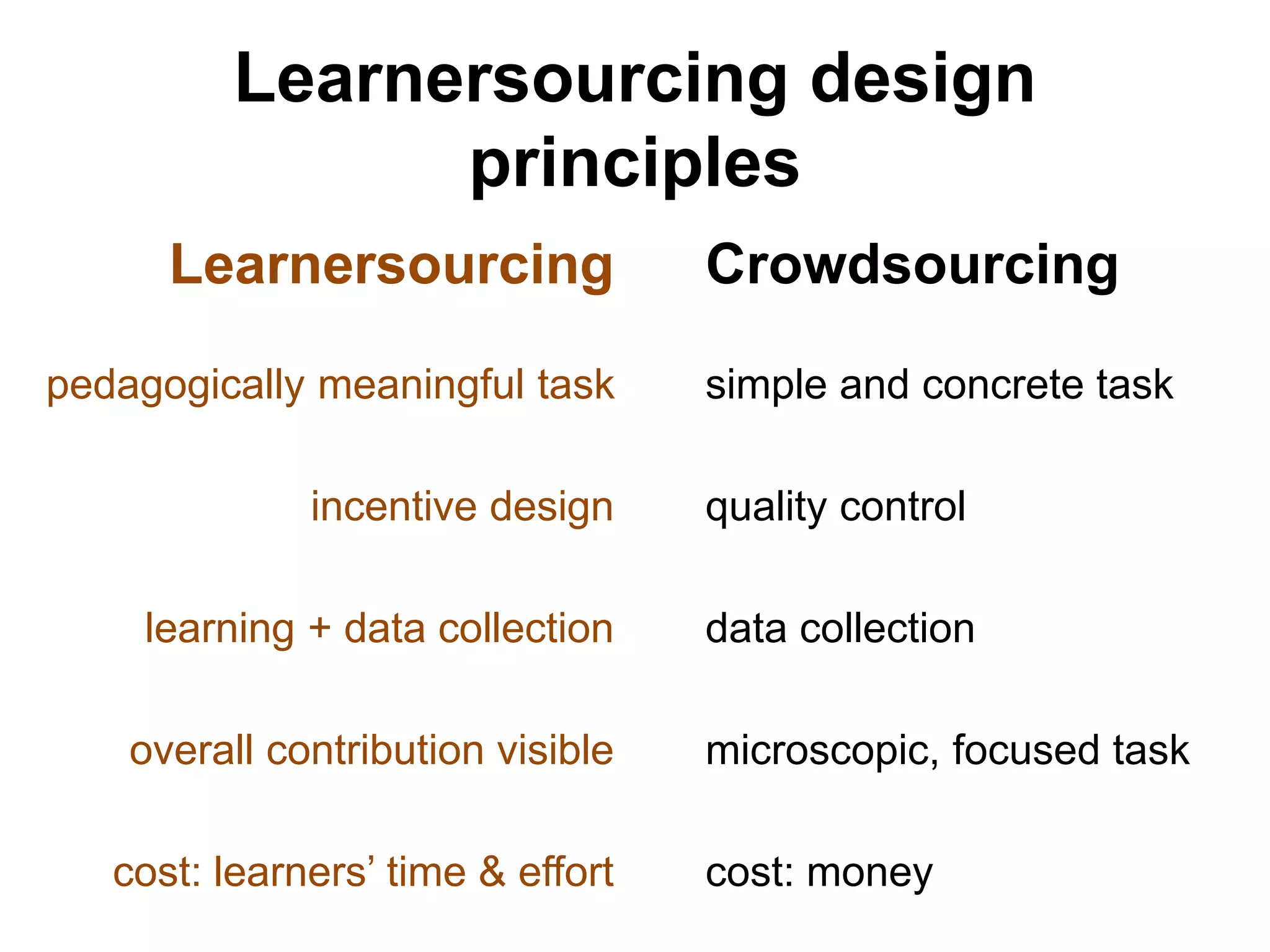 Learnersourcing design principles

| Learnersourcing | Crowdsourcing |
|---|---|
| pedagogically meaningful task | simple and concrete task |
| incentive design | quality control |
| learning + data collection | data collection |
| overall contribution visible | microscopic, focused task |
| cost: learners’ time & effort | cost: money |